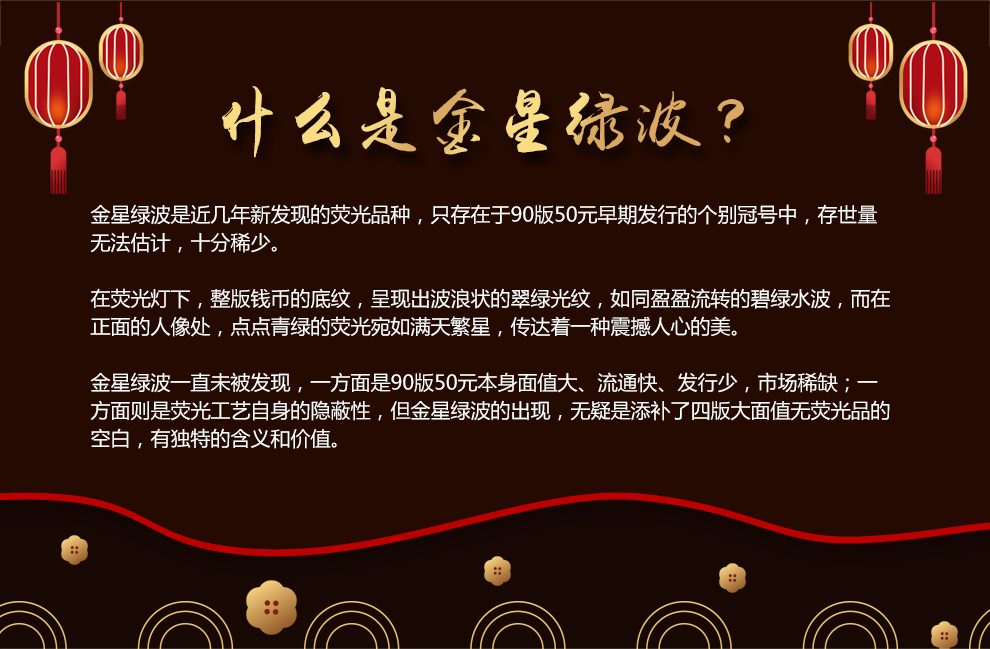 什么是金星绿波？

金星绿波是近几年新发现的荧光品种，只存在于90版50元早期发行的个别冠号中，存世量无法估计，十分稀少。

在荧光灯下，整版钱币的底纹，呈现出波浪状的翠绿光纹，如同盈盈流转的碧绿水波，而在正面的人像处，点点青绿的荧光宛如满天繁星，传达着一种震撼人心的美。

金星绿波一直未被发现，一方面是90版50元本身面值大、流通快、发行少，市场稀缺；一方面则是荧光工艺自身的隐蔽性，但金星绿波的出现，无疑是添补了四版大面值无荧光品的空白，有独特的含义和价值。